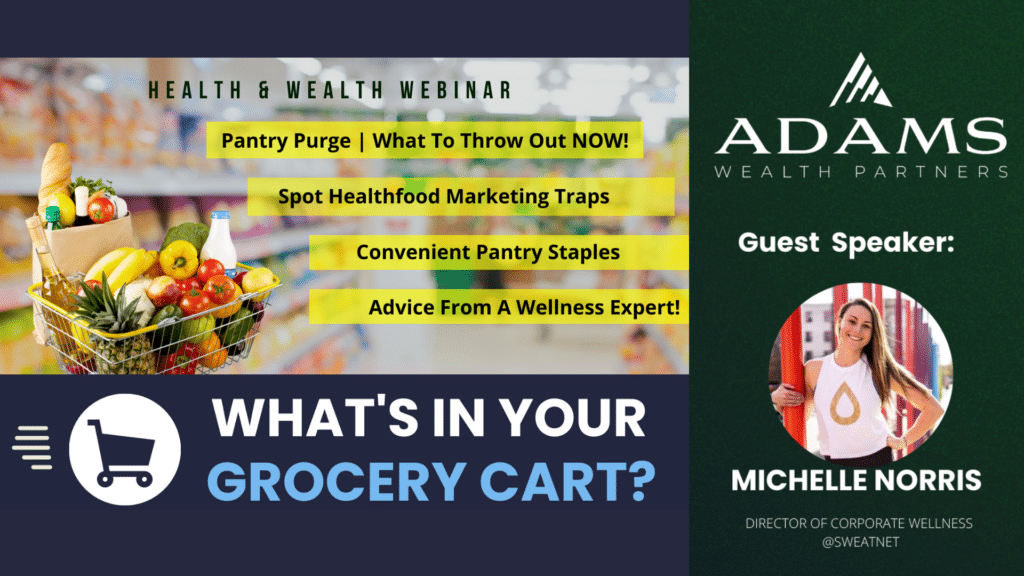 HEALTH & WEALTH WEBINAR

Pantry Purge | What To Throw Out NOW!

Spot Healthfood Marketing Traps

Convenient Pantry Staples

Advice From A Wellness Expert!

WHAT'S IN YOUR GROCERY CART?

ADAMS
WEALTH PARTNERS

Guest Speaker:

MICHELLE NORRIS

DIRECTOR OF CORPORATE WELLNESS
@SWEATNET